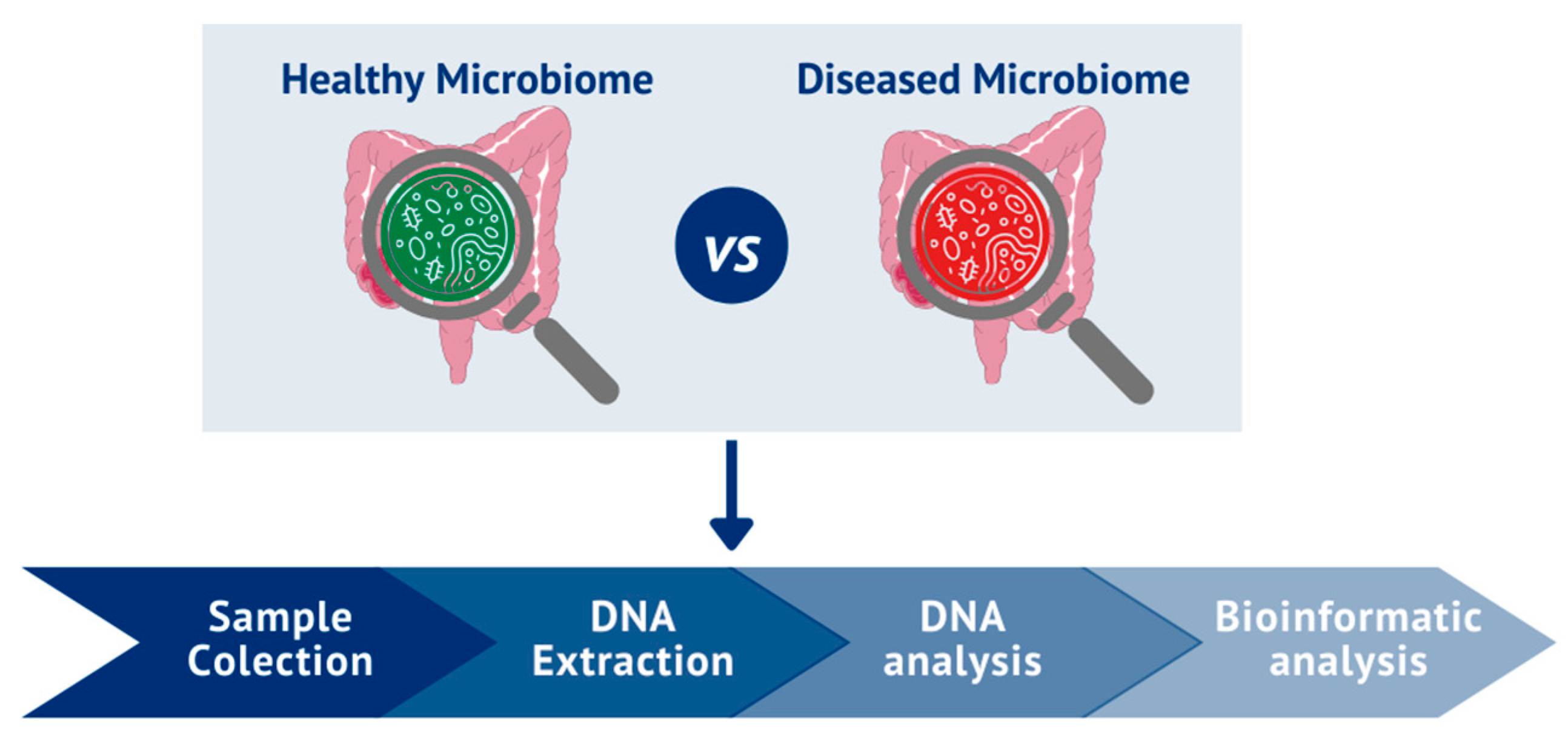 Healthy Microbiome

VS

Diseased Microbiome

Sample Colection

DNA Extraction

DNA analysis

Bioinformatic analysis